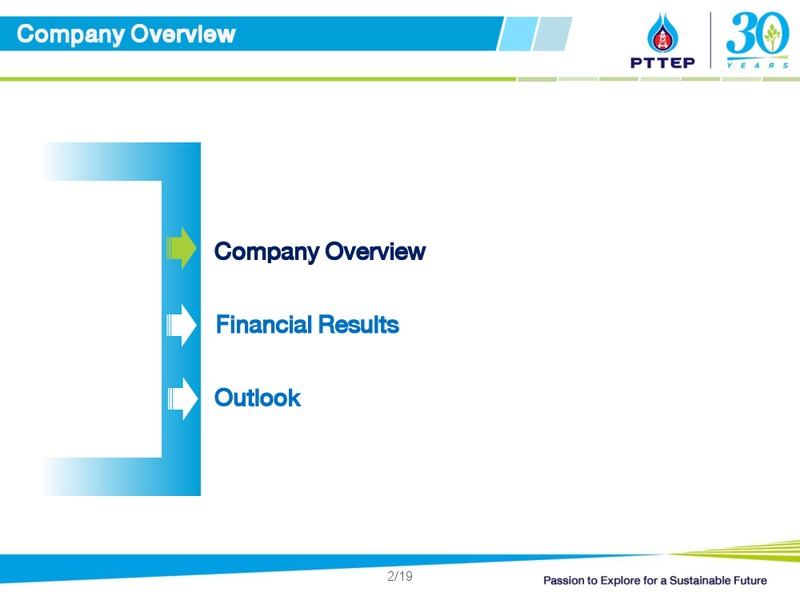 Company Overview

PTTEP

30 YEARS

Company Overview

Financial Results

Outlook

2/19

Passion to Explore for a Sustainable Future